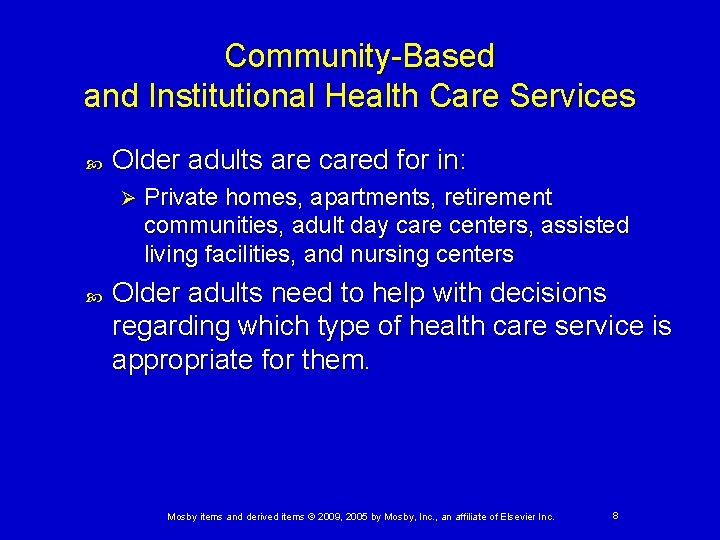 Community-Based and Institutional Health Care Services

Older adults are cared for in:

Private homes, apartments, retirement communities, adult day care centers, assisted living facilities, and nursing centers

Older adults need to help with decisions regarding which type of health care service is appropriate for them.

Mosby items and derived items © 2009, 2005 by Mosby, Inc., an affiliate of Elsevier Inc.

8